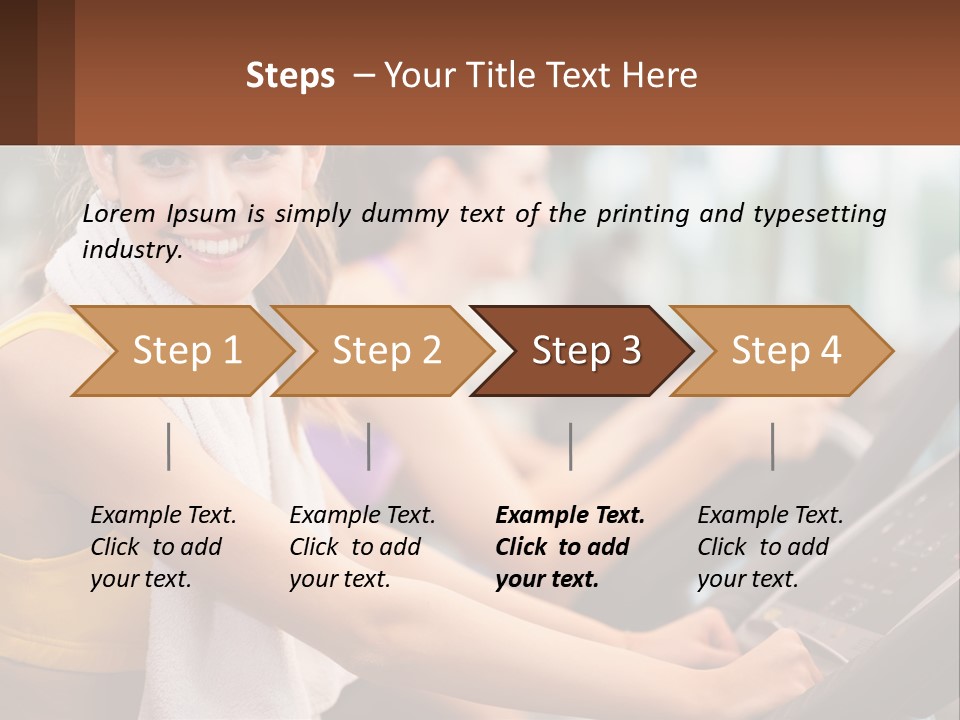 Steps – Your Title Text Here

Lorem Ipsum is simply dummy text of the printing and typesetting industry.

Step 1

Step 2

Step 3

Step 4

Example Text. Click to add your text.

Example Text. Click to add your text.

Example Text. Click to add your text.

Example Text. Click to add your text.